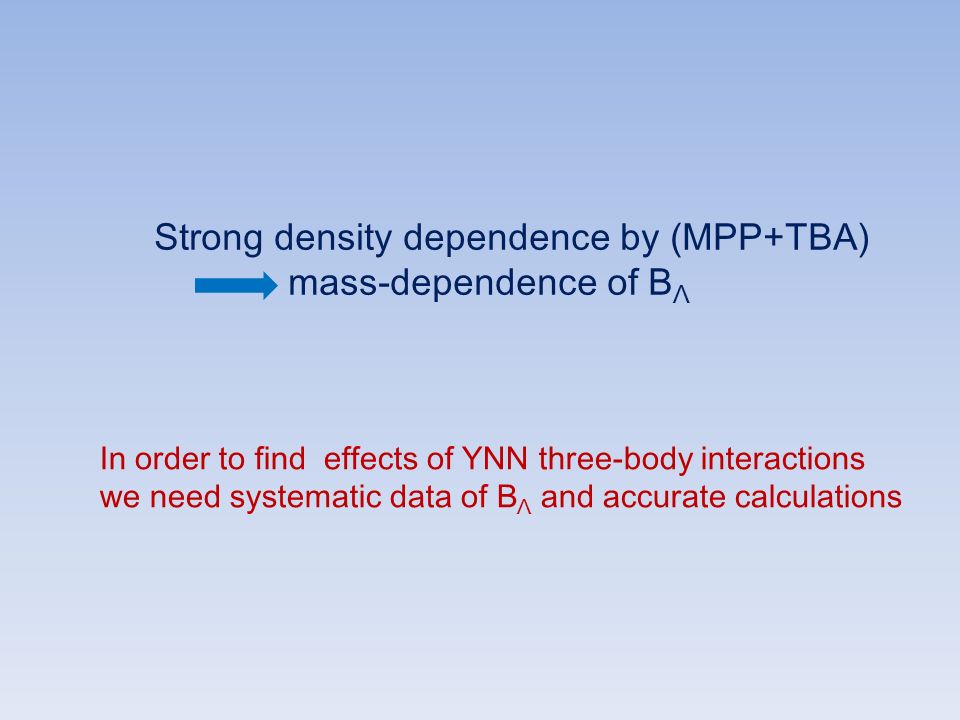 Strong density dependence by (MPP+TBA)
mass-dependence of $B_\Lambda$

In order to find effects of YNN three-body interactions we need systematic data of $B_\Lambda$ and accurate calculations